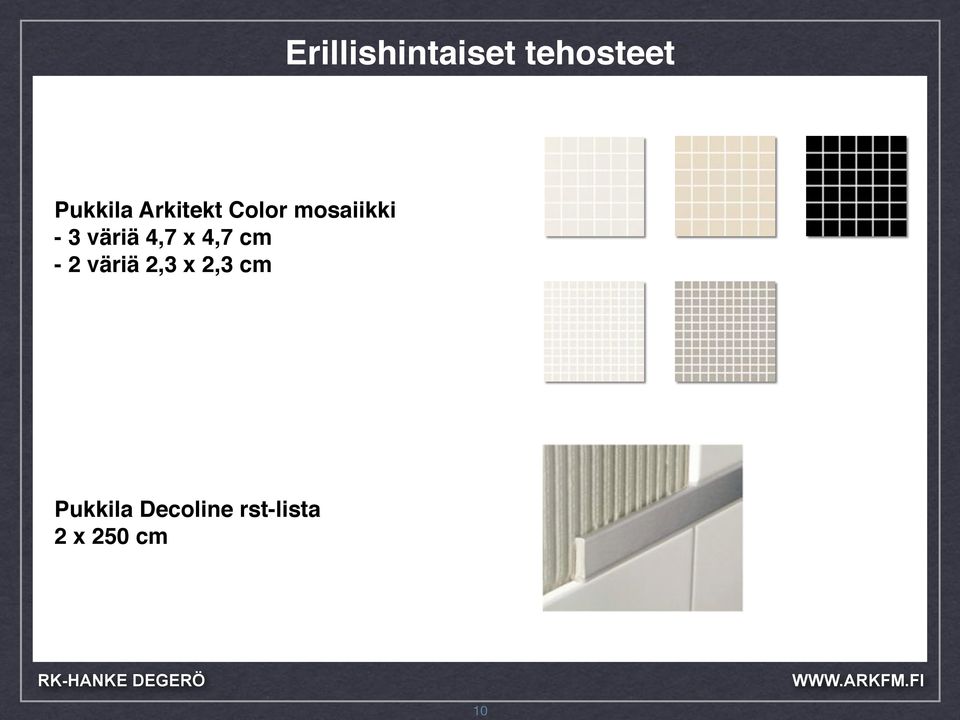 Erillishintaiset tehosteet

Pukkila Arkitekt Color mosaiikki
- 3 väriä 4,7 x 4,7 cm
- 2 väriä 2,3 x 2,3 cm

Pukkila Decoline rst-lista
2 x 250 cm

RK-HANKE DEGERÖ

WWW.ARKFM.FI

10